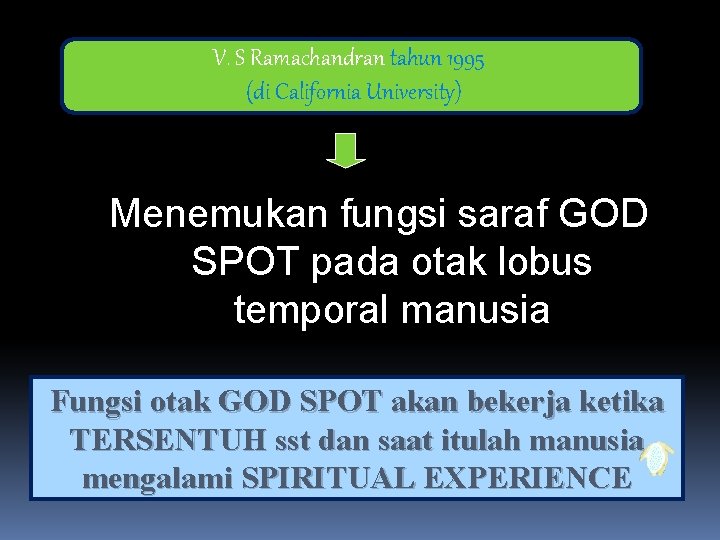 V. S Ramachandran tahun 1995
(di California University)

Menemukan fungsi saraf GOD SPOT pada otak lobus temporal manusia

Fungsi otak GOD SPOT akan bekerja ketika TERSENTUH sst dan saat itulah manusia mengalami SPIRITUAL EXPERIENCE